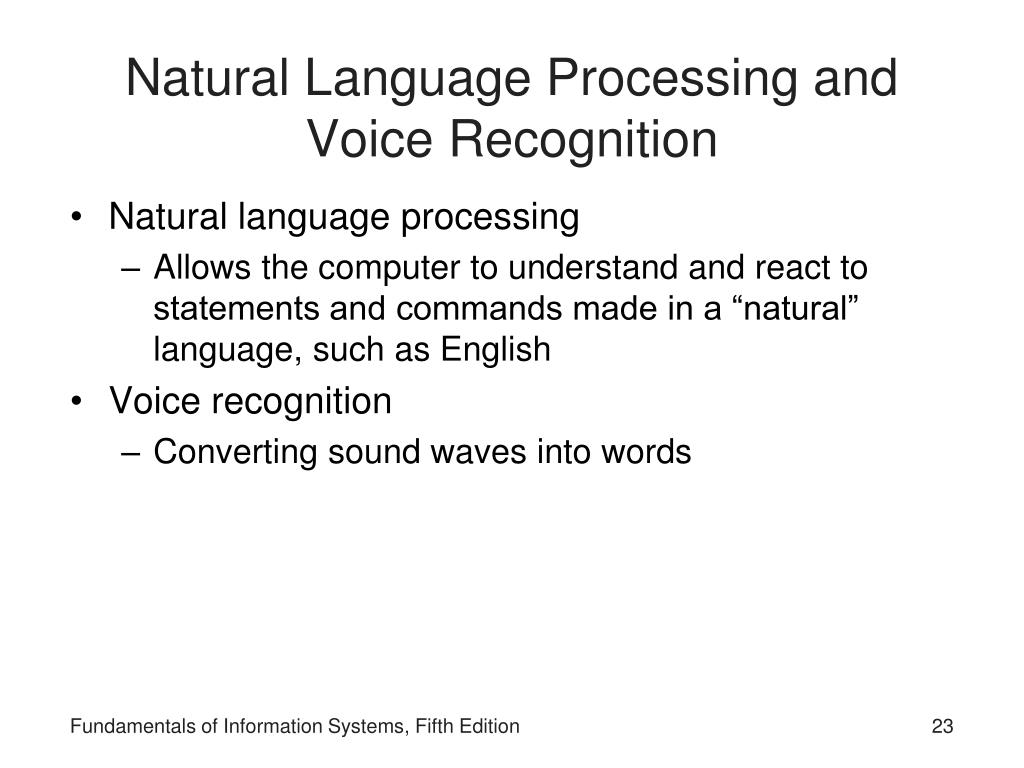 Natural Language Processing and Voice Recognition

• Natural language processing
– Allows the computer to understand and react to statements and commands made in a “natural” language, such as English

• Voice recognition
– Converting sound waves into words

Fundamentals of Information Systems, Fifth Edition

23